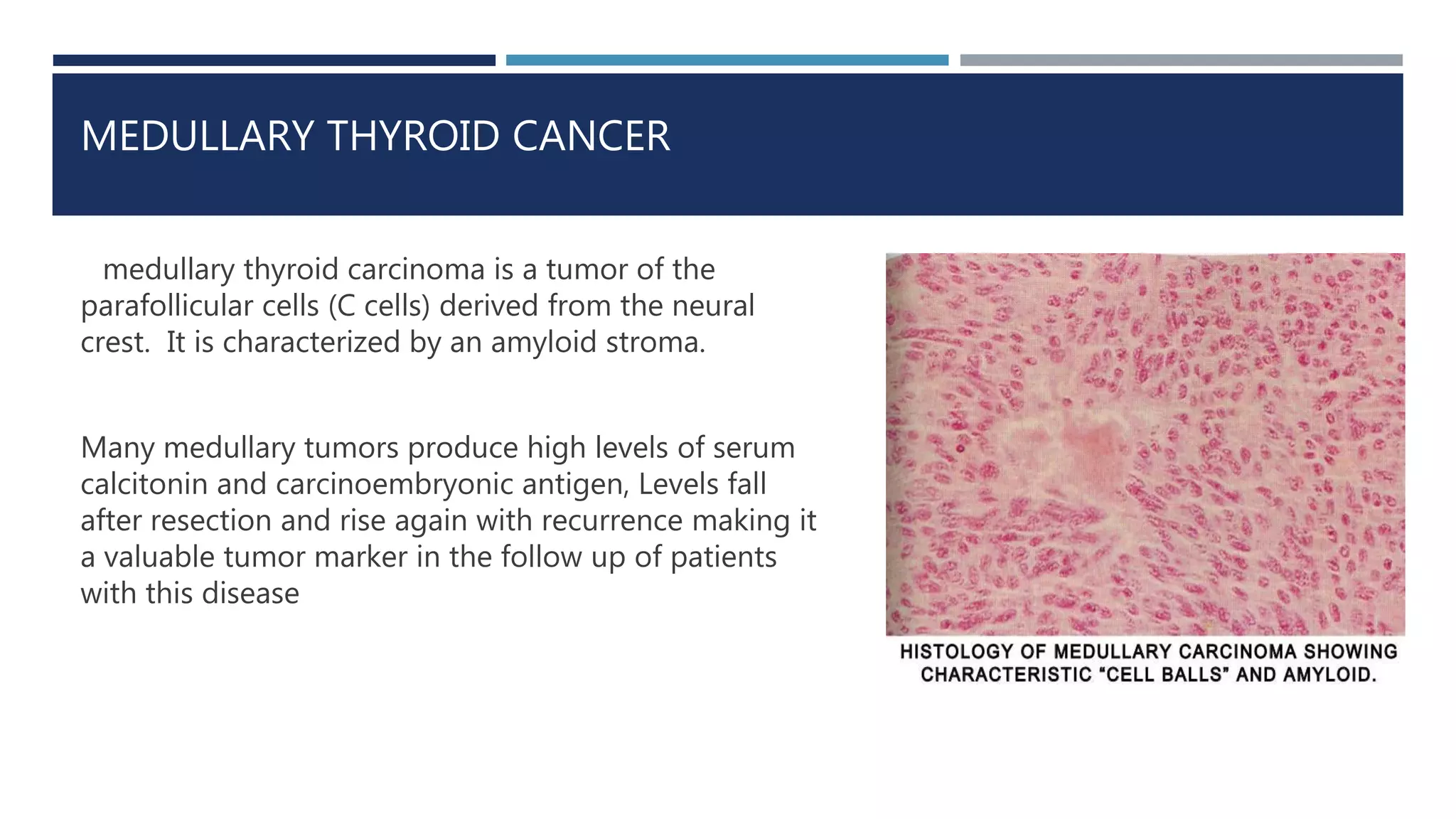 MEDULLARY THYROID CANCER

medullary thyroid carcinoma is a tumor of the parafollicular cells (C cells) derived from the neural crest. It is characterized by an amyloid stroma.

Many medullary tumors produce high levels of serum calcitonin and carcinoembryonic antigen, Levels fall after resection and rise again with recurrence making it a valuable tumor marker in the follow up of patients with this disease

HISTOLOGY OF MEDULLARY CARCINOMA SHOWING CHARACTERISTIC "CELL BALLS" AND AMYLOID.